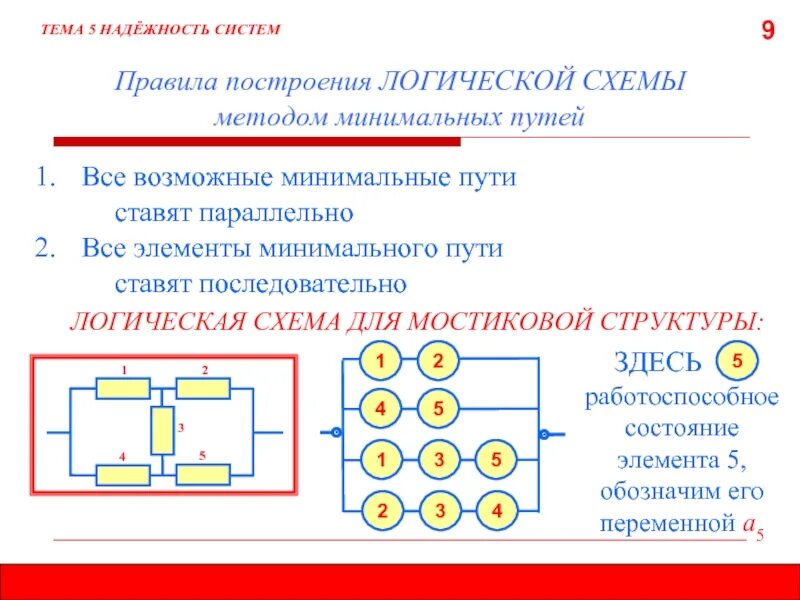 ТЕМА 5 НАДЁЖНОСТЬ СИСТЕМ

9

Правила построения ЛОГИЧЕСКОЙ СХЕМЫ методом минимальных путей

1. Все возможные минимальные пути ставят параллельно
2. Все элементы минимального пути ставят последовательно

ЛОГИЧЕСКАЯ СХЕМА ДЛЯ МОСТИКОВОЙ СТРУКТУРЫ:

1
2
3
4
5

1 2
4 5
1 3 5
2 3 4

ЗДЕСЬ 5 работоспособное состояние элемента 5, обозначим его переменной $a_5$